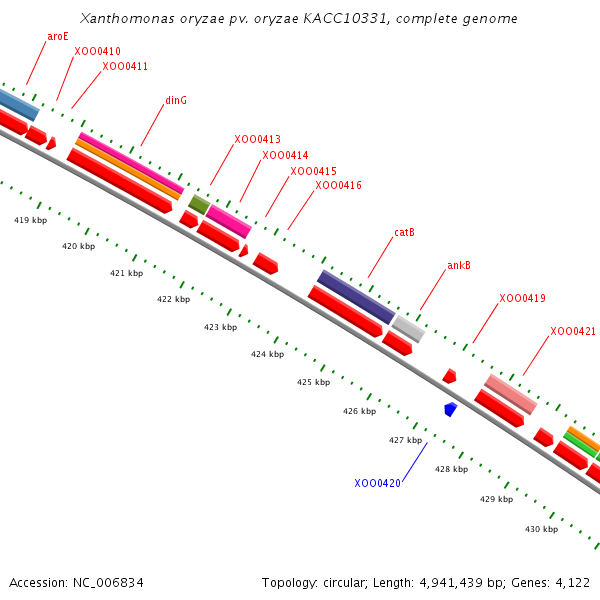 Xanthomonas oryzae pv. oryzae KACC10331, complete genome

aroE
XOO0410
XOO0411
dinG
XOO0413
XOO0414
XOO0415
XOO0416
catB
ankB
XOO0419
XOO0421

419 kbp
420 kbp
421 kbp
422 kbp
423 kbp
424 kbp
425 kbp
426 kbp
427 kbp
428 kbp
429 kbp
430 kbp

XOO0420

Accession: NC_006834

Topology: circular; Length: 4,941,439 bp; Genes: 4,122